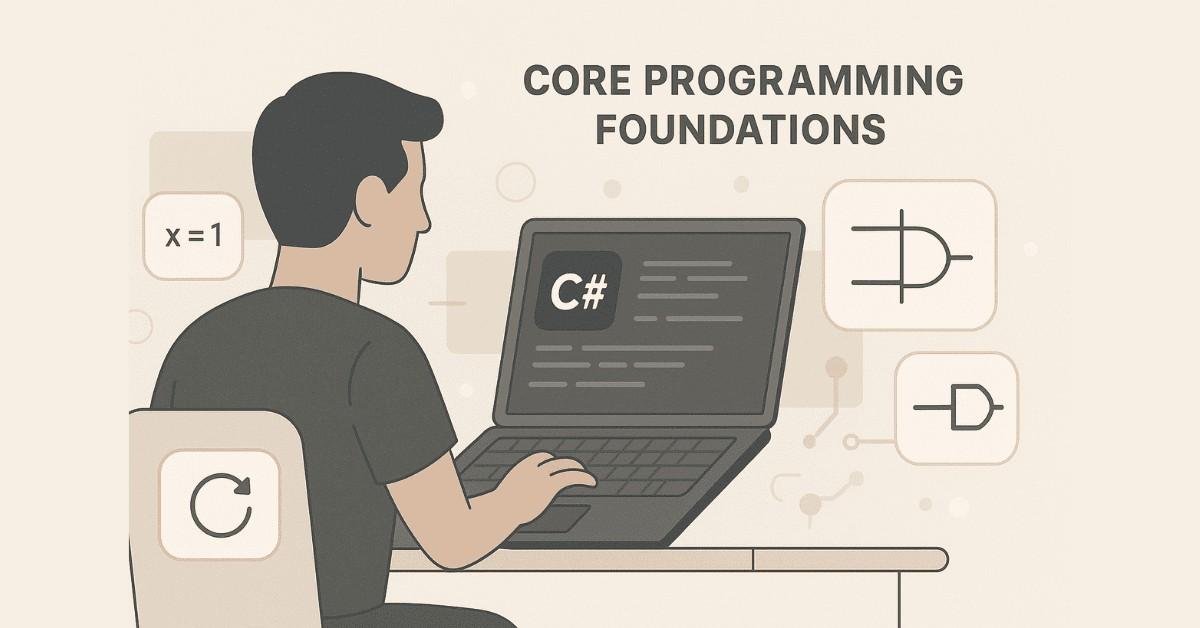 CORE PROGRAMMING FOUNDATIONS

x = 1

C#